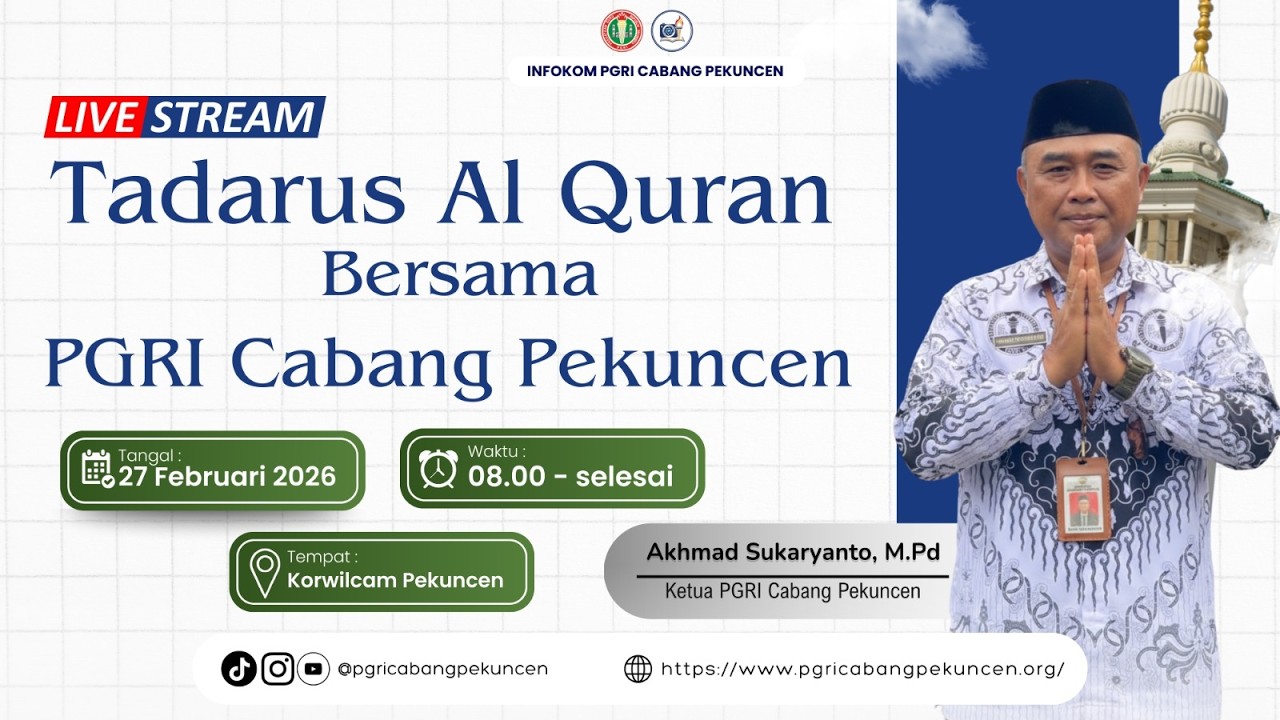 INFOKOM PGRI CABANG PEKUNCEN

LIVE STREAM

Tadarus Al Quran
Bersama
PGRI Cabang Pekuncen

Tangal :
27 Februari 2026

Waktu :
08.00 - selesai

Tempat :
Korwilcam Pekuncen

Akhmad Sukaryanto, M.Pd
Ketua PGRI Cabang Pekuncen

@pgricabangpekuncen

https://www.pgricabangpekuncen.org/